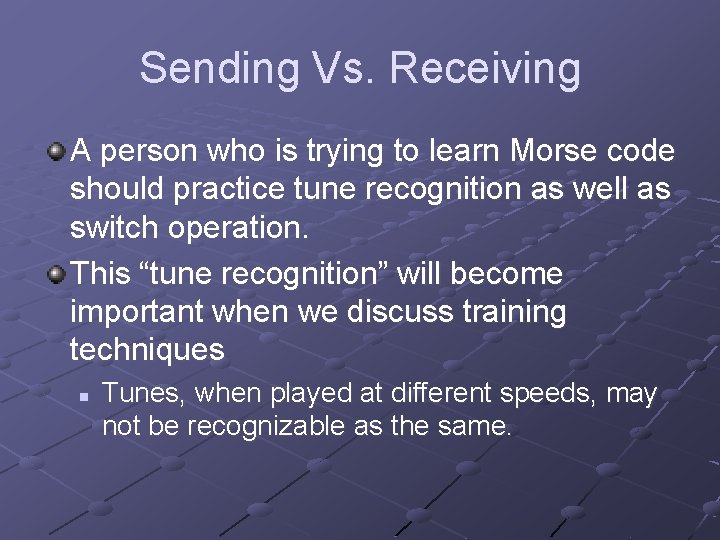 Sending Vs. Receiving

A person who is trying to learn Morse code should practice tune recognition as well as switch operation.

This “tune recognition” will become important when we discuss training techniques

Tunes, when played at different speeds, may not be recognizable as the same.